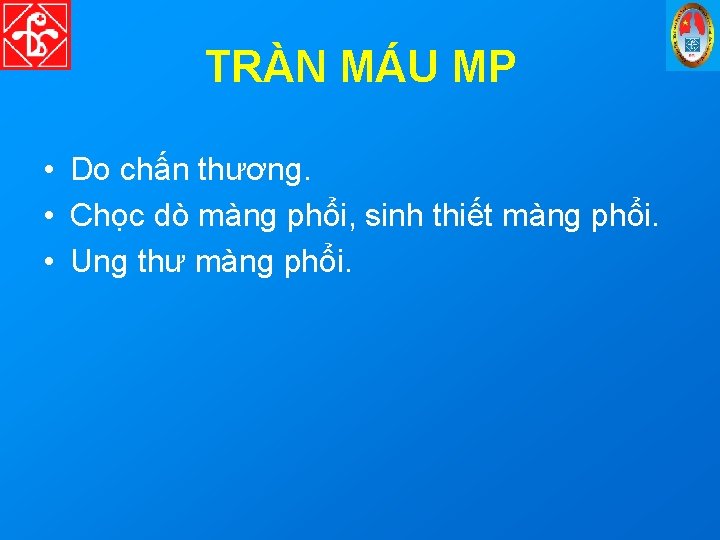 TRÀN MÁU MP

• Do chấn thương.
• Chọc dò màng phổi, sinh thiết màng phổi.
• Ung thư màng phổi.